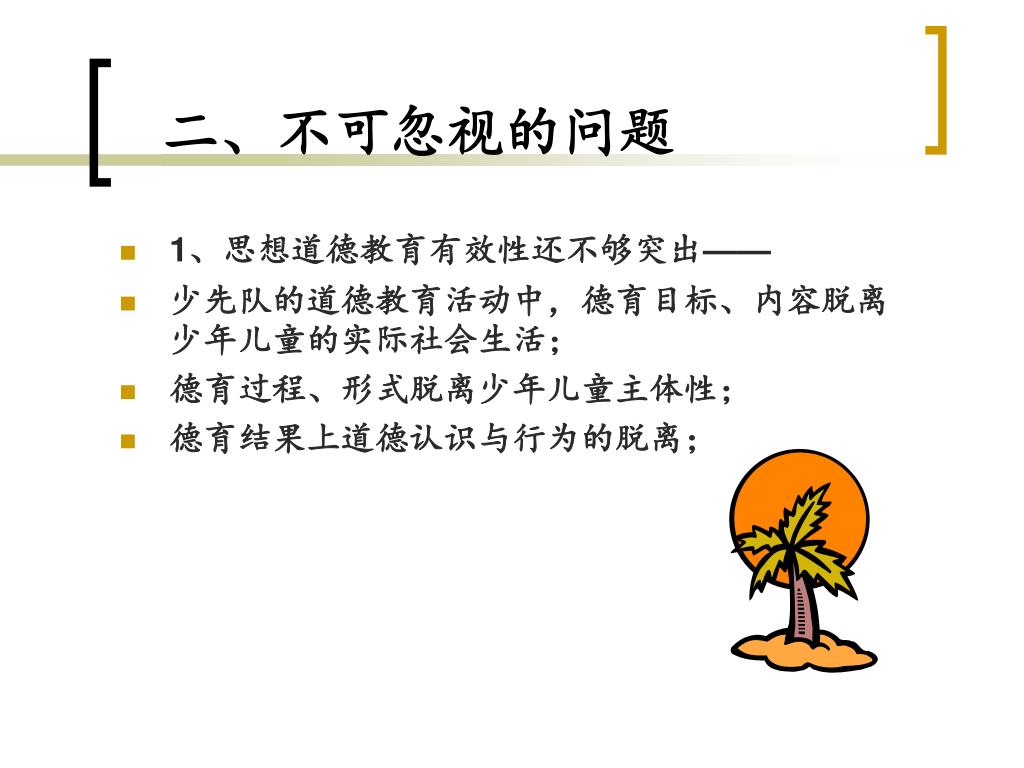 二、不可忽视的问题

1、思想道德教育有效性还不够突出——

少先队的道德教育活动中，德育目标、内容脱离少年儿童的实际社会生活；

德育过程、形式脱离少年儿童主体性；

德育结果上道德认识与行为的脱离；